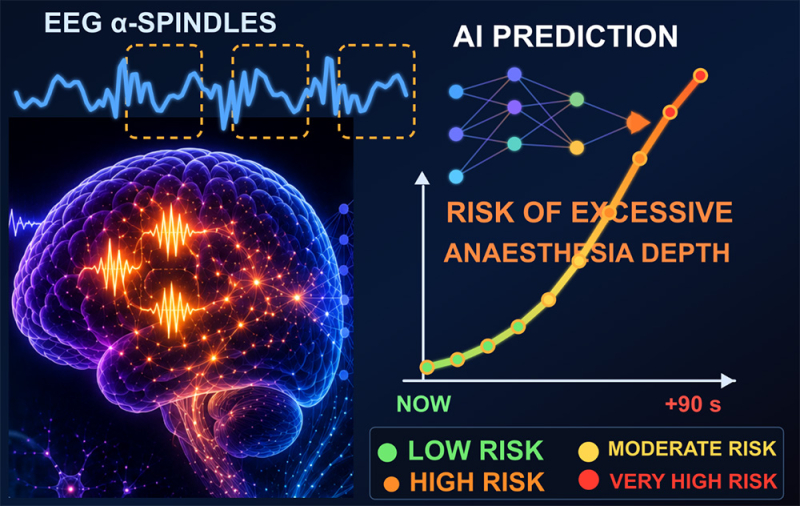 EEG α-SPINDLES

AI PREDICTION

RISK OF EXCESSIVE ANAESTHESIA DEPTH

NOW

+90 s

LOW RISK
MODERATE RISK
HIGH RISK
VERY HIGH RISK